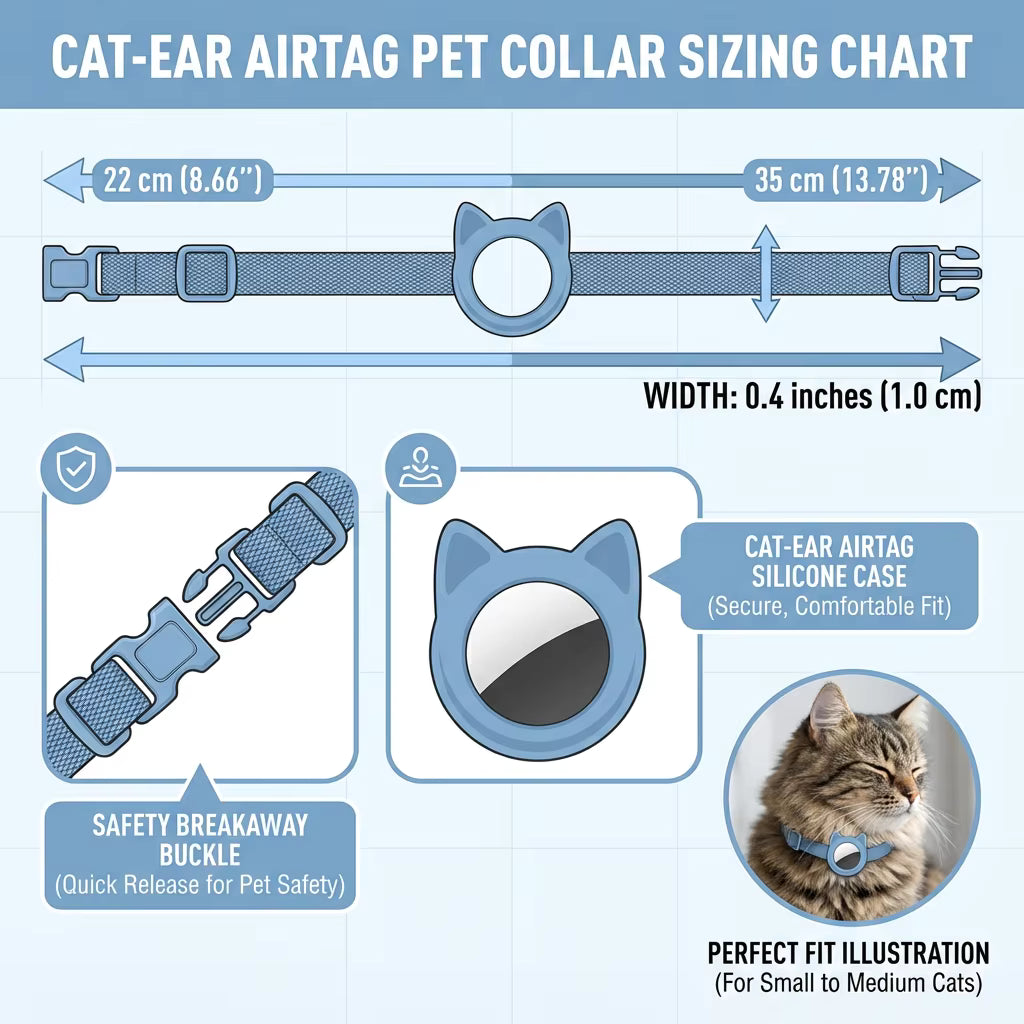 CAT-EAR AIRTAG PET COLLAR SIZING CHART

22 cm (8.66")

35 cm (13.78")

WIDTH: 0.4 inches (1.0 cm)

CAT-EAR AIRTAG SILICONE CASE
(Secure, Comfortable Fit)

SAFETY BREAKAWAY BUCKLE
(Quick Release for Pet Safety)

PERFECT FIT ILLUSTRATION
(For Small to Medium Cats)